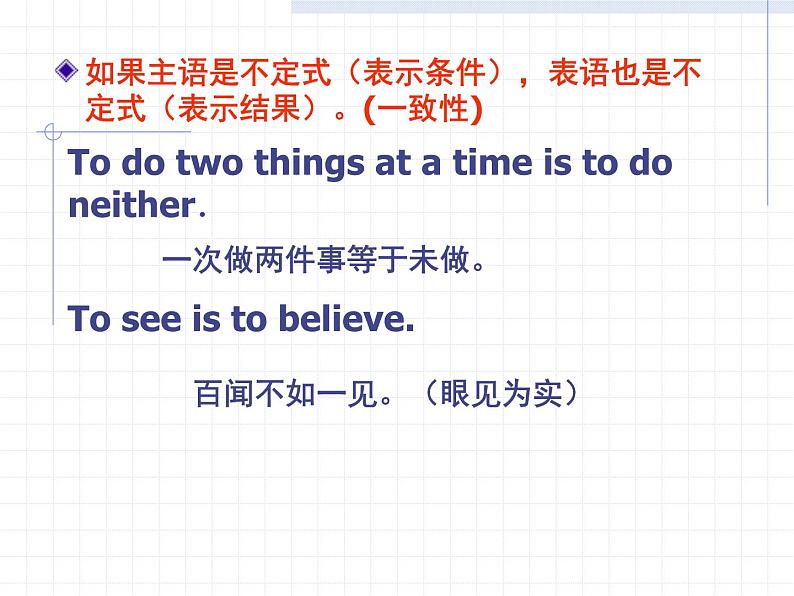 如果主语是不定式（表示条件），表语也是不定式（表示结果）。(一致性)

To do two things at a time is to do neither.

一次做两件事等于未做。

To see is to believe.

百闻不如一见。（眼见为实）